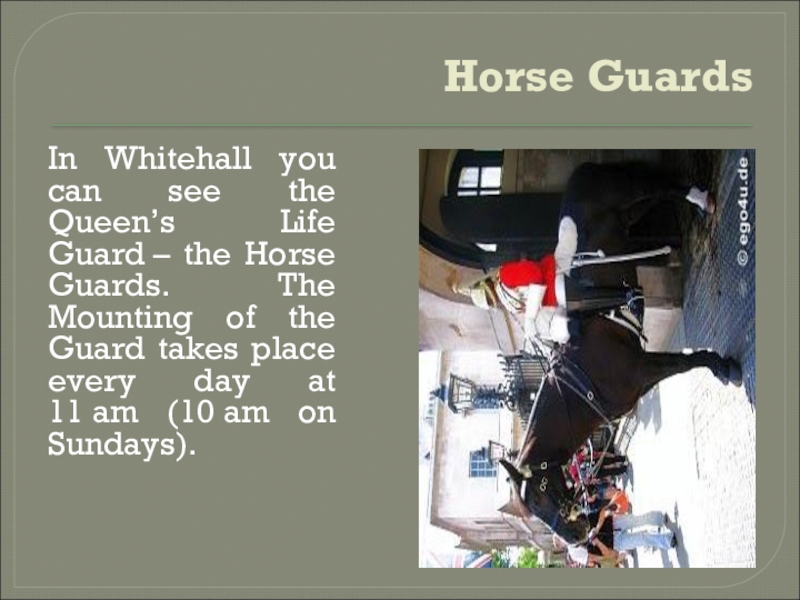 Horse Guards

In Whitehall you can see the Queen's Life Guard – the Horse Guards. The Mounting of the Guard takes place every day at 11 am (10 am on Sundays).

© ego4u.de